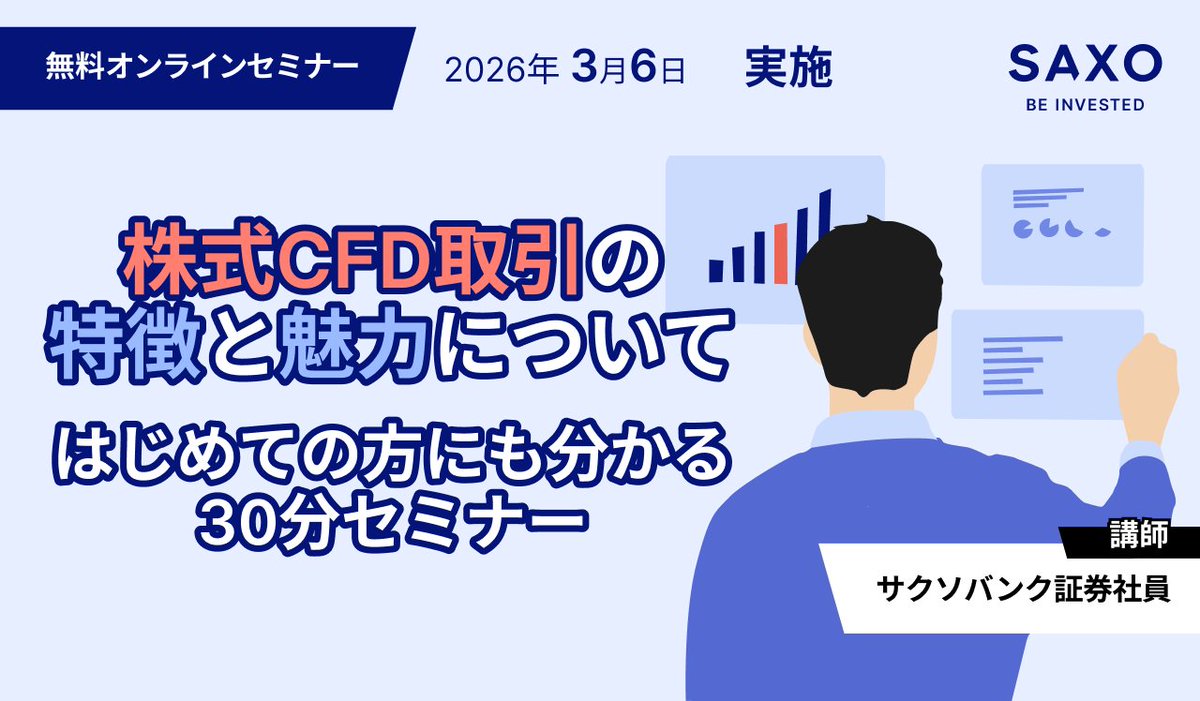 無料オンラインセミナー

2026年 3月6日 実施

SAXO
BE INVESTED

株式CFD取引の
特徴と魅力について

はじめての方にも分かる
30分セミナー

講師
サクソバンク証券社員